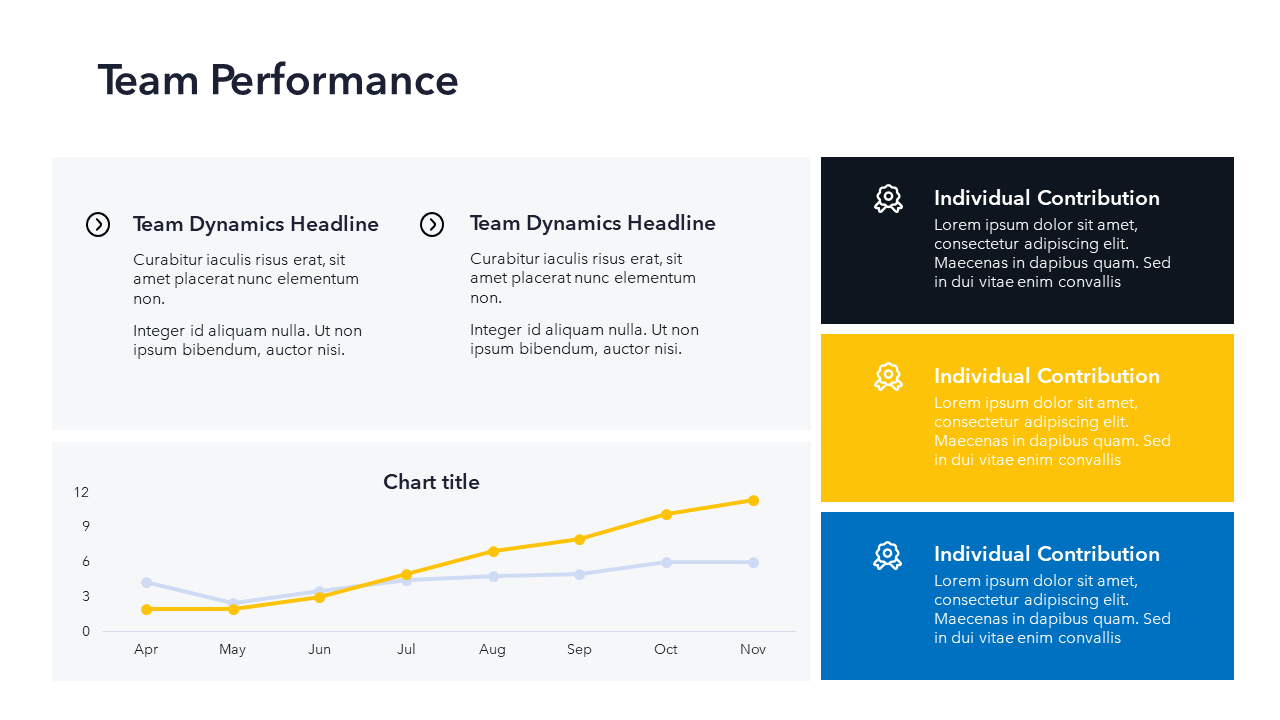 Team Performance

Team Dynamics Headline

Curabitur iaculis risus erat, sit amet placerat nunc elementum non.

Integer id aliquam nulla. Ut non ipsum bibendum, auctor nisi.

Team Dynamics Headline

Curabitur iaculis risus erat, sit amet placerat nunc elementum non.

Integer id aliquam nulla. Ut non ipsum bibendum, auctor nisi.

Chart title

12
9
6
3
0

Apr May Jun Jul Aug Sep Oct Nov

Individual Contribution
Lorem ipsum dolor sit amet, consectetur adipiscing elit. Maecenas in dapibus quam. Sed in dui vitae enim convallis

Individual Contribution
Lorem ipsum dolor sit amet, consectetur adipiscing elit. Maecenas in dapibus quam. Sed in dui vitae enim convallis

Individual Contribution
Lorem ipsum dolor sit amet, consectetur adipiscing elit. Maecenas in dapibus quam. Sed in dui vitae enim convallis